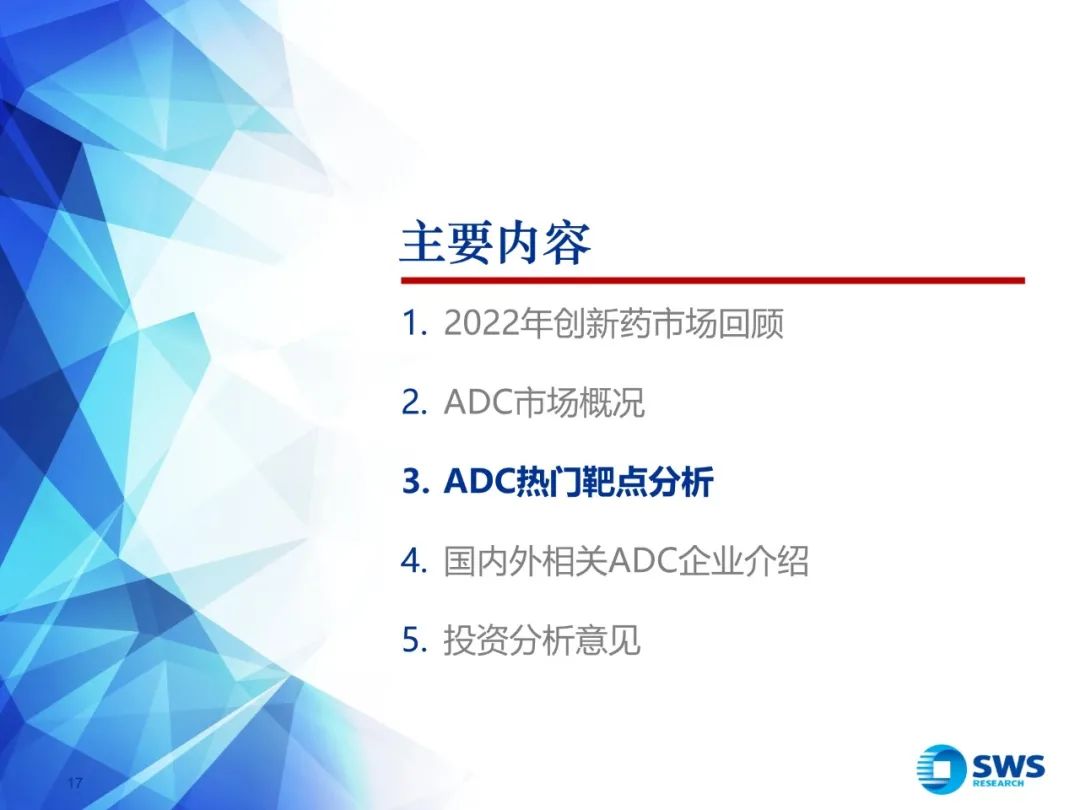 主要内容

1. 2022年创新药市场回顾

2. ADC市场概况

3. ADC热门靶点分析

4. 国内外相关ADC企业介绍

5. 投资分析意见

17

SWS RESEARCH